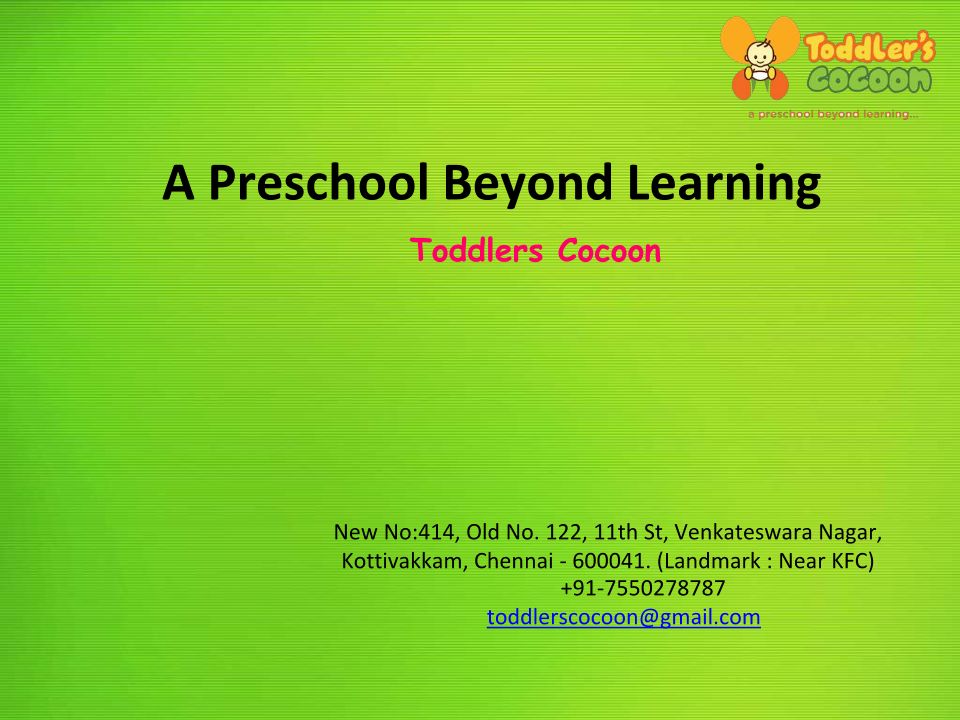 Toddler's
COCOON
a preschool beyond learning...

A Preschool Beyond Learning

Toddlers Cocoon

New No:414, Old No. 122, 11th St, Venkateswara Nagar, Kottivakkam, Chennai - 600041. (Landmark : Near KFC)
+91-7550278787
toddlerscocoon@gmail.com